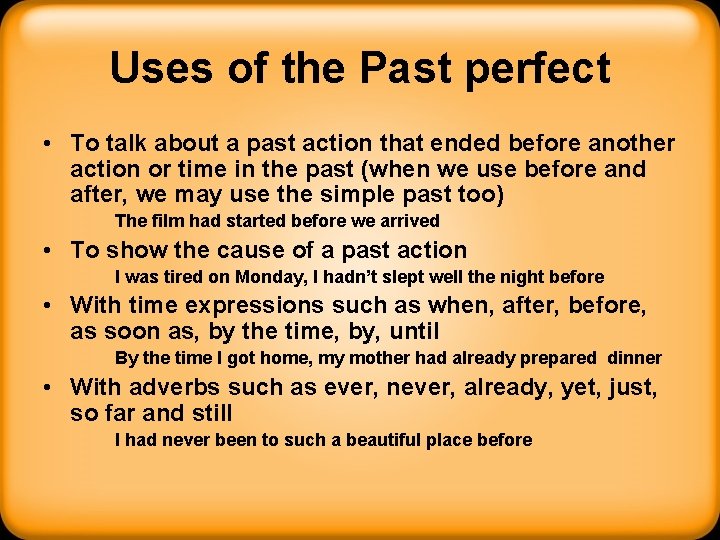 Uses of the Past perfect

• To talk about a past action that ended before another action or time in the past (when we use before and after, we may use the simple past too)

The film had started before we arrived

• To show the cause of a past action

I was tired on Monday, I hadn't slept well the night before

• With time expressions such as when, after, before, as soon as, by the time, by, until

By the time I got home, my mother had already prepared dinner

• With adverbs such as ever, never, already, yet, just, so far and still

I had never been to such a beautiful place before